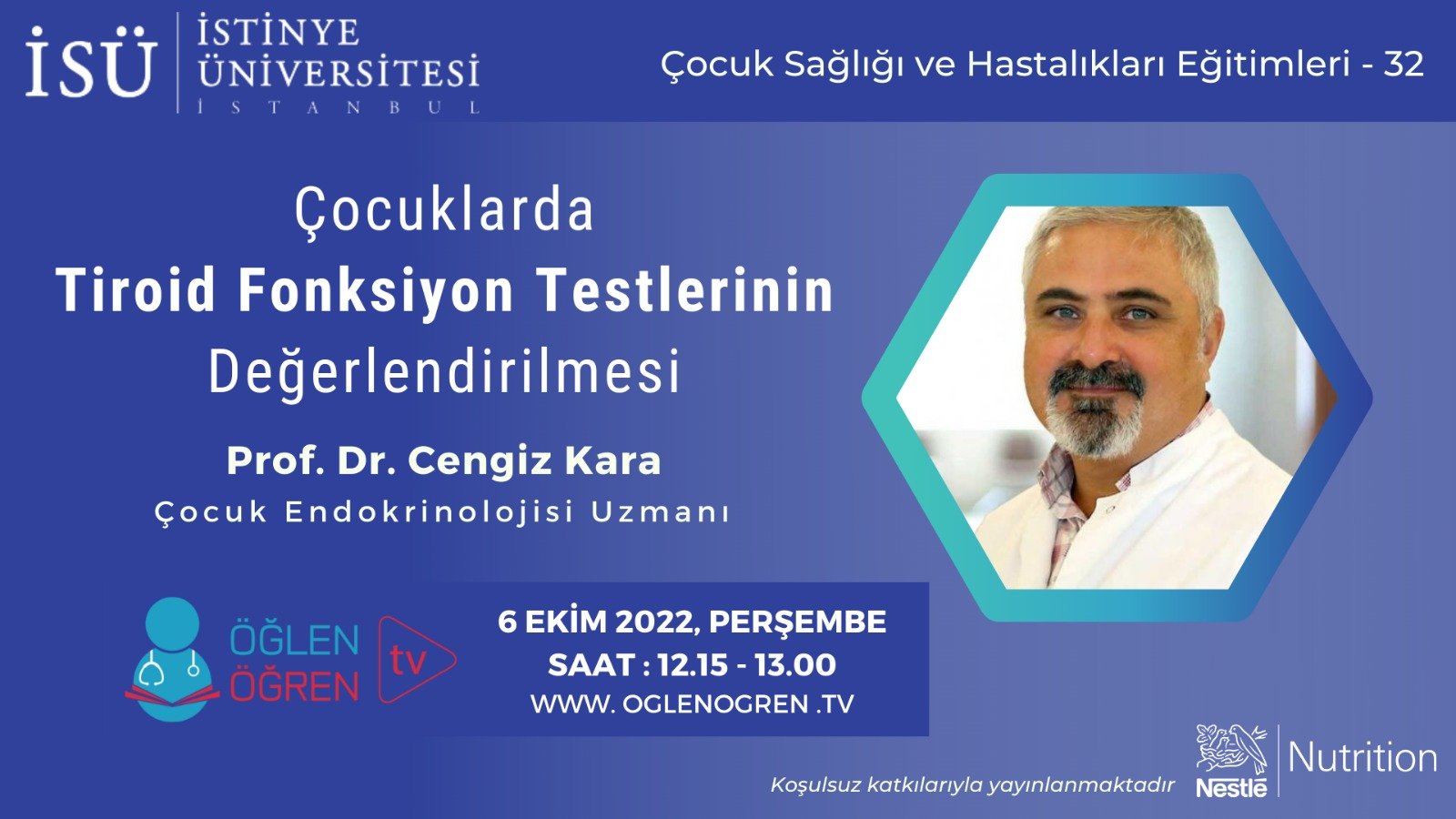 İSÜ İSTİNYE ÜNİVERSİTESİ İSTANBUL

Çocuk Sağlığı ve Hastalıkları Eğitimleri - 32

Çocuklarda
Tiroid Fonksiyon Testlerinin
Değerlendirilmesi

Prof. Dr. Cengiz Kara
Çocuk Endokrinolojisi Uzmanı

ÖĞLEN ÖĞREN tv

6 EKİM 2022, PERŞEMBE
SAAT : 12.15 - 13.00
WWW. OGLENOGREN .TV

Koşulsuz katkılarıyla yayınlanmaktadır

Nestlé Nutrition